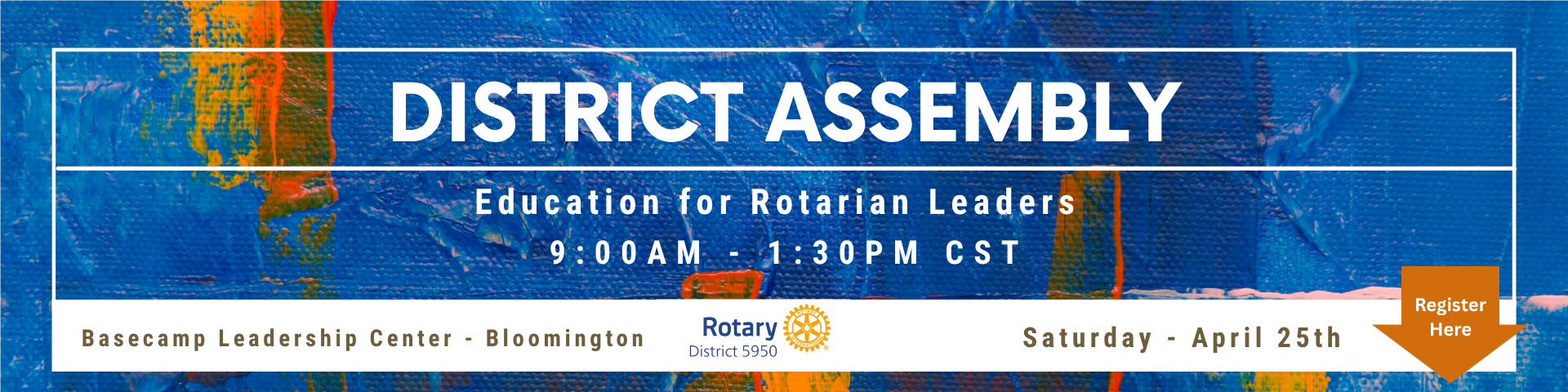 DISTRICT ASSEMBLY

Education for Rotarian Leaders
9:00AM - 1:30PM CST

Basecamp Leadership Center - Bloomington

Rotary
District 5950

Saturday - April 25th

Register Here